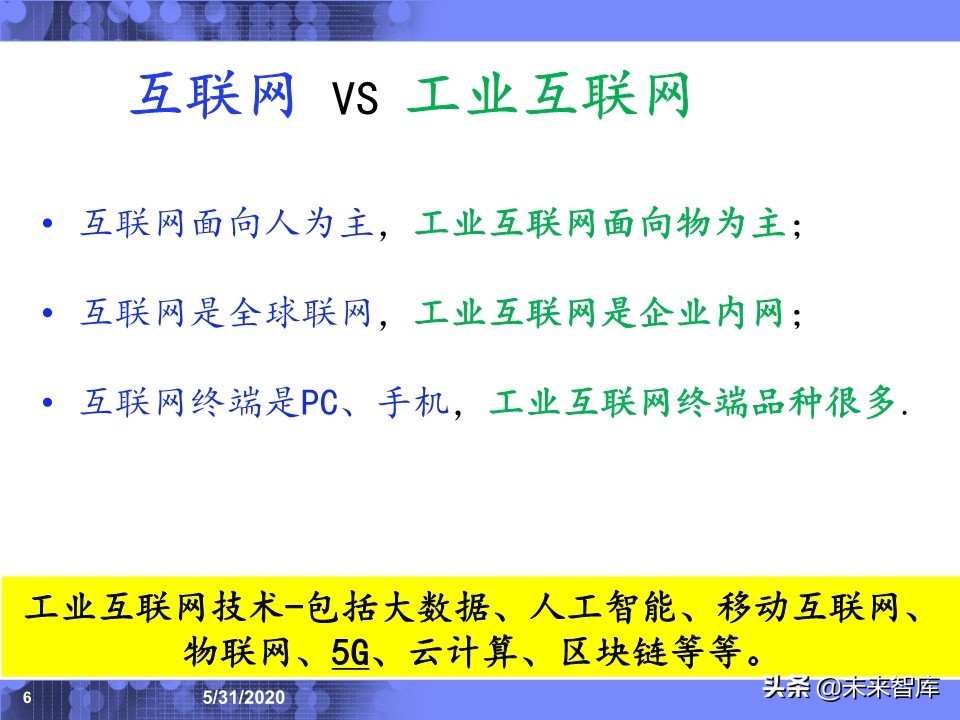 互联网 VS 工业互联网

• 互联网面向人为主，工业互联网面向物为主；

• 互联网是全球联网，工业互联网是企业内网；

• 互联网终端是PC、手机，工业互联网终端品种很多.

工业互联网技术-包括大数据、人工智能、移动互联网、物联网、5G、云计算、区块链等等。

6 5/31/2020

头条 @未来智库